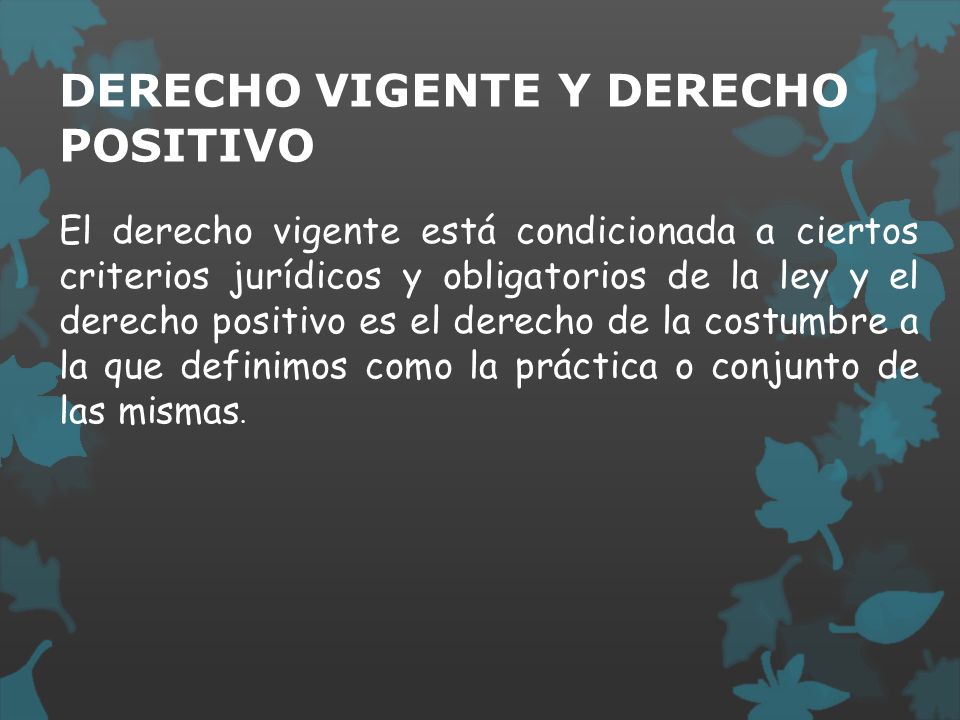 DERECHO VIGENTE Y DERECHO POSITIVO

El derecho vigente está condicionada a ciertos criterios jurídicos y obligatorios de la ley y el derecho positivo es el derecho de la costumbre a la que definimos como la práctica o conjunto de las mismas.